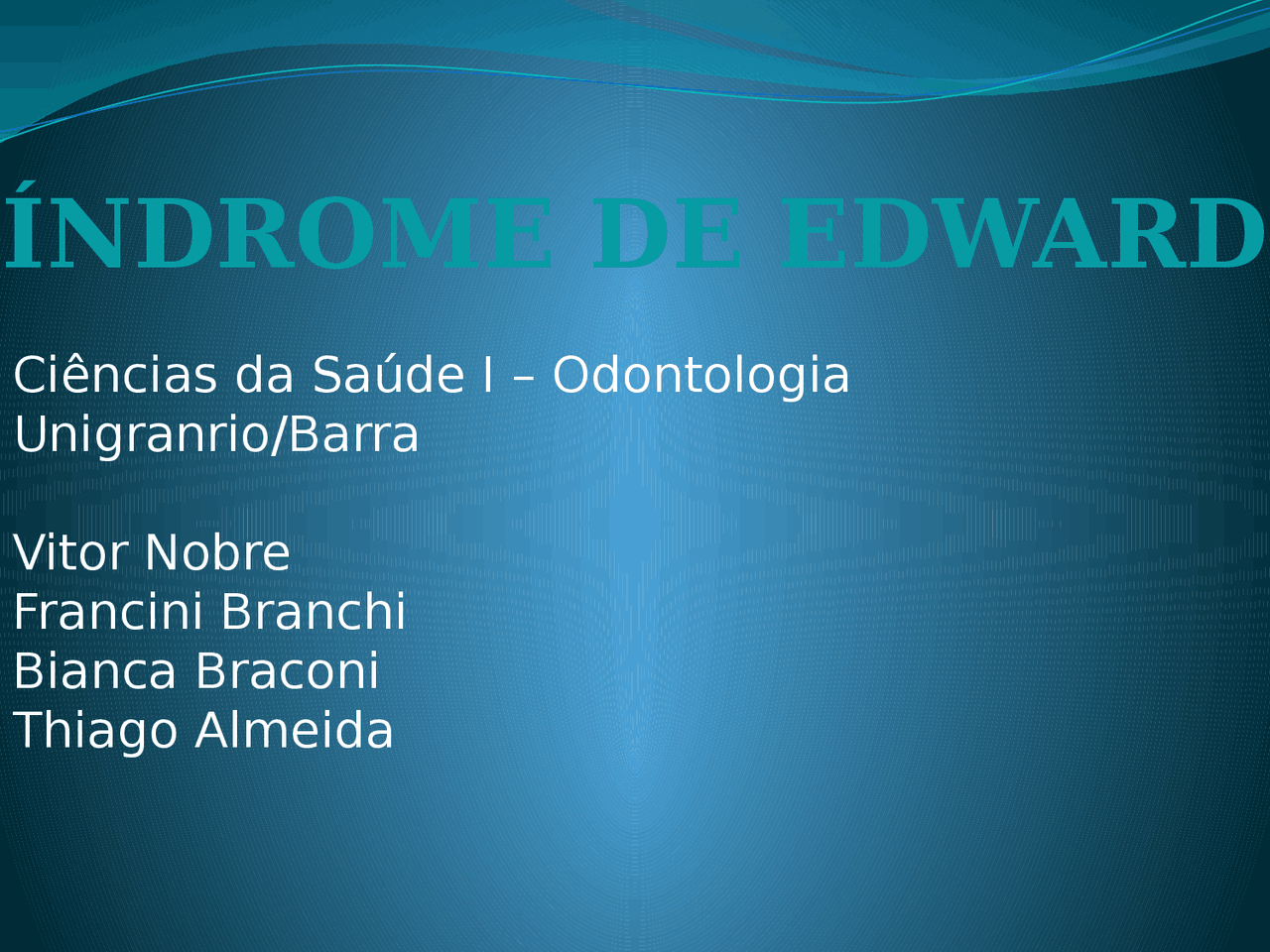 ÍNDROME DE EDWARD

Ciências da Saúde I – Odontologia
Unigranrio/Barra

Vitor Nobre
Francini Branchi
Bianca Braconi
Thiago Almeida